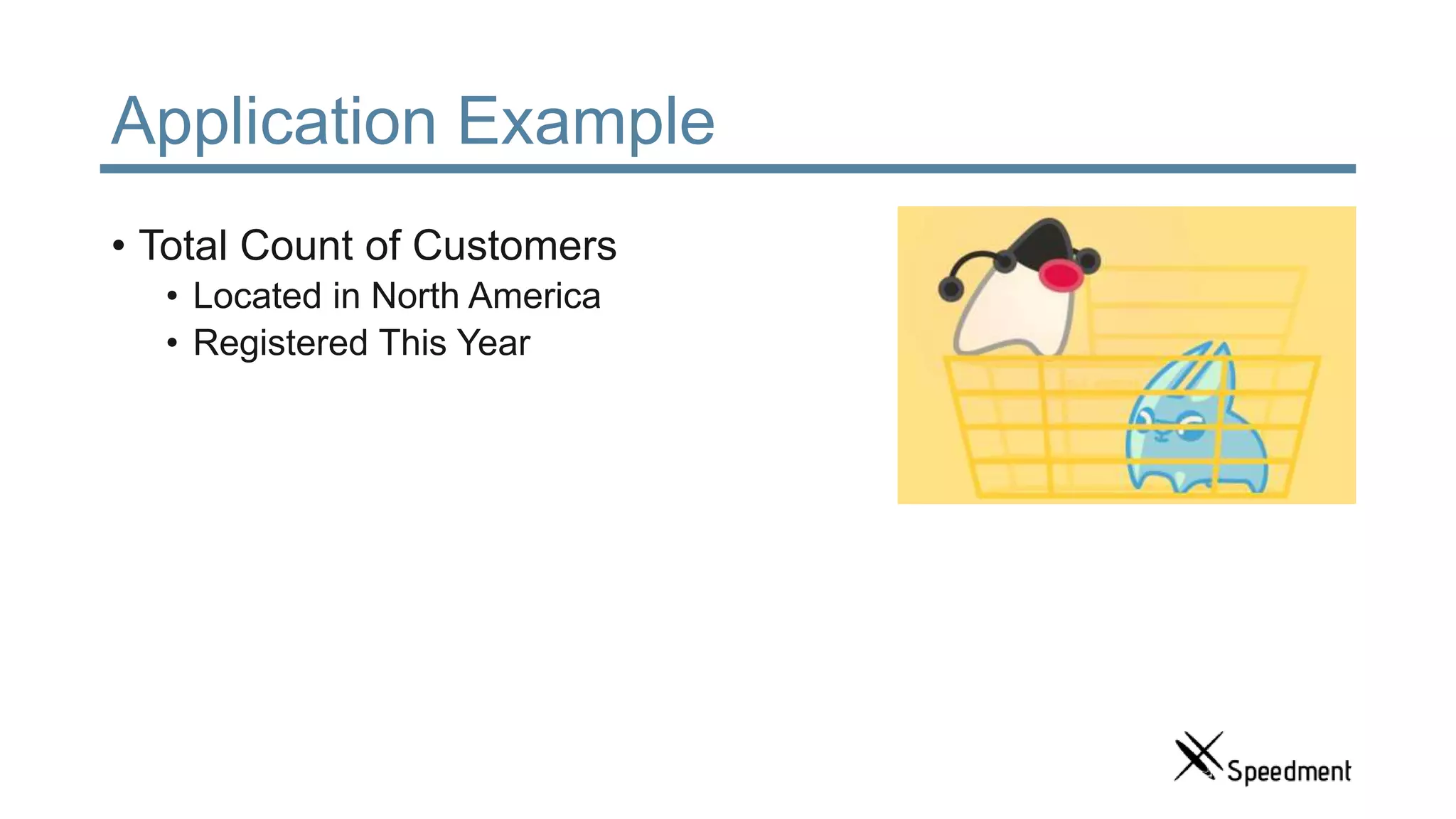 Application Example

• Total Count of Customers
  • Located in North America
  • Registered This Year

Speedment